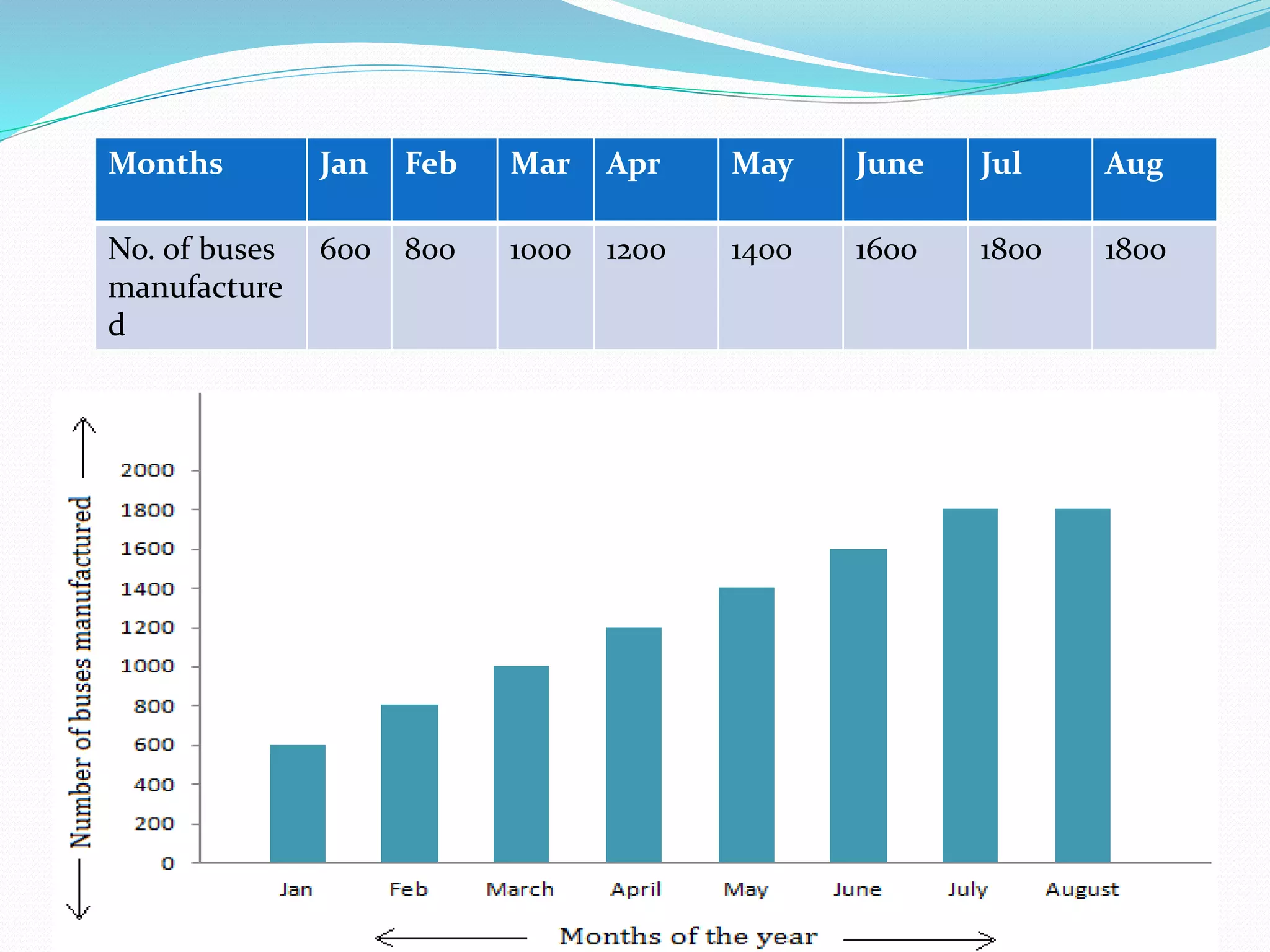 | Months | Jan | Feb | Mar | Apr | May | June | Jul | Aug |
|---|---|---|---|---|---|---|---|---|
| No. of buses manufactured | 600 | 800 | 1000 | 1200 | 1400 | 1600 | 1800 | 1800 |

Number of buses manufactured

2000
1800
1600
1400
1200
1000
800
600
400
200
0

Jan Feb March April May June July August

Months of the year